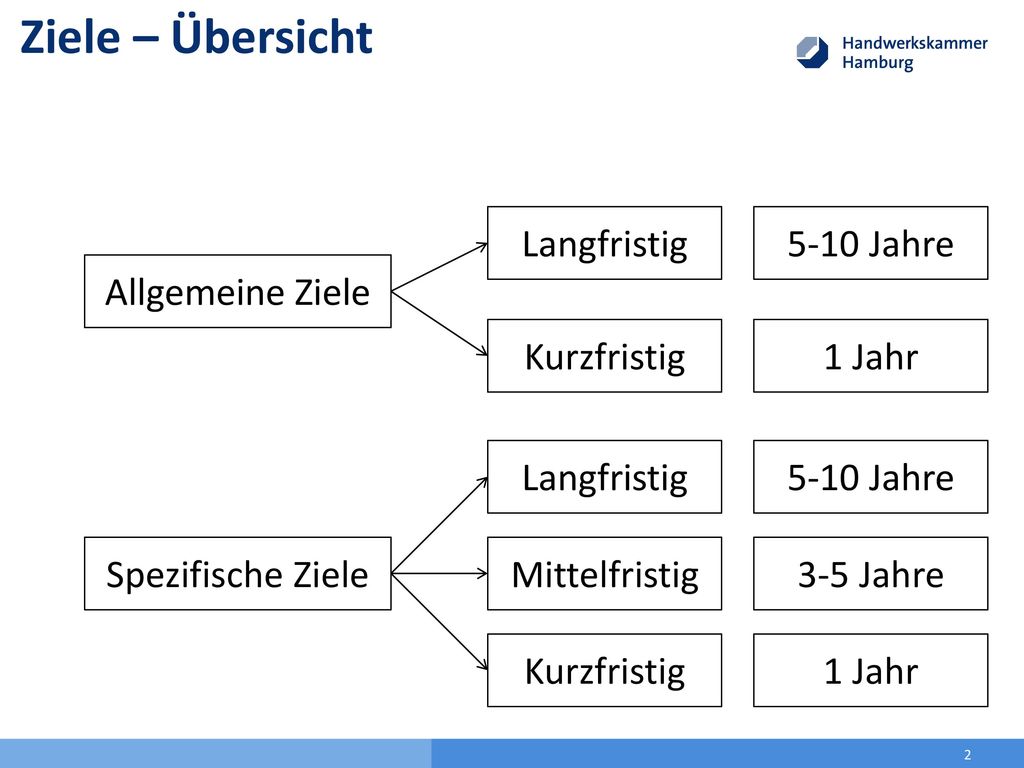 Ziele – Übersicht

Handwerkskammer Hamburg

Allgemeine Ziele

Langfristig

5-10 Jahre

Kurzfristig

1 Jahr

Spezifische Ziele

Langfristig

5-10 Jahre

Mittelfristig

3-5 Jahre

Kurzfristig

1 Jahr

2